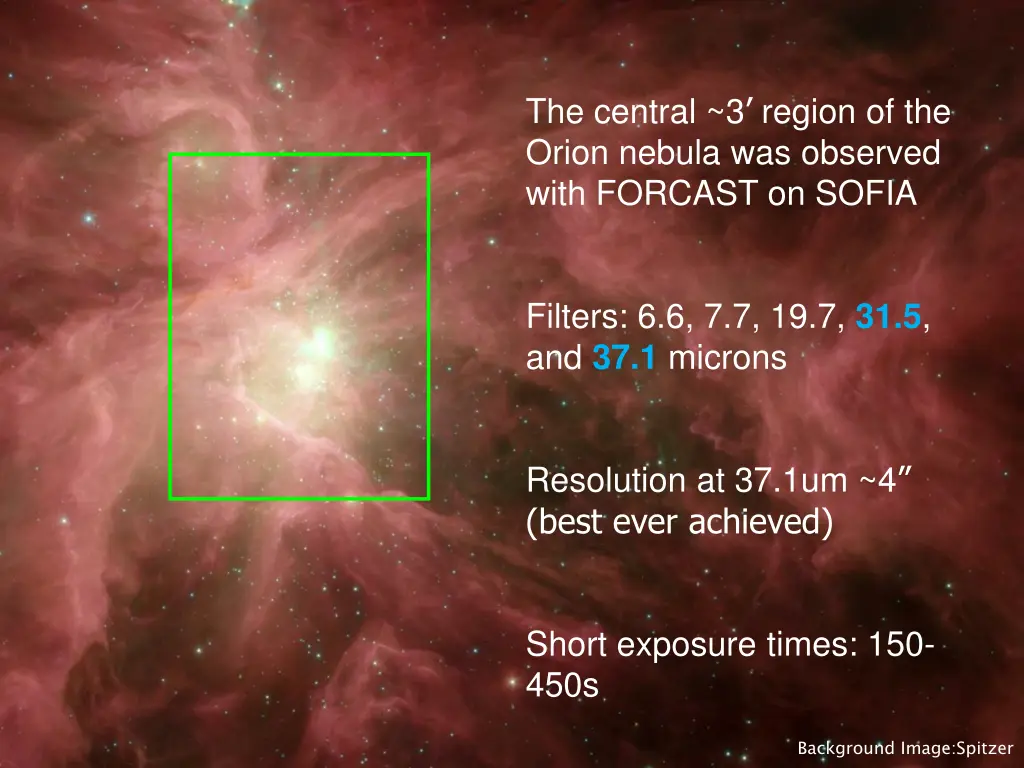 The central ~3′ region of the Orion nebula was observed with FORCAST on SOFIA

Filters: 6.6, 7.7, 19.7, 31.5, and 37.1 microns

Resolution at 37.1um ~4″ (best ever achieved)

Short exposure times: 150-450s

Background Image:Spitzer